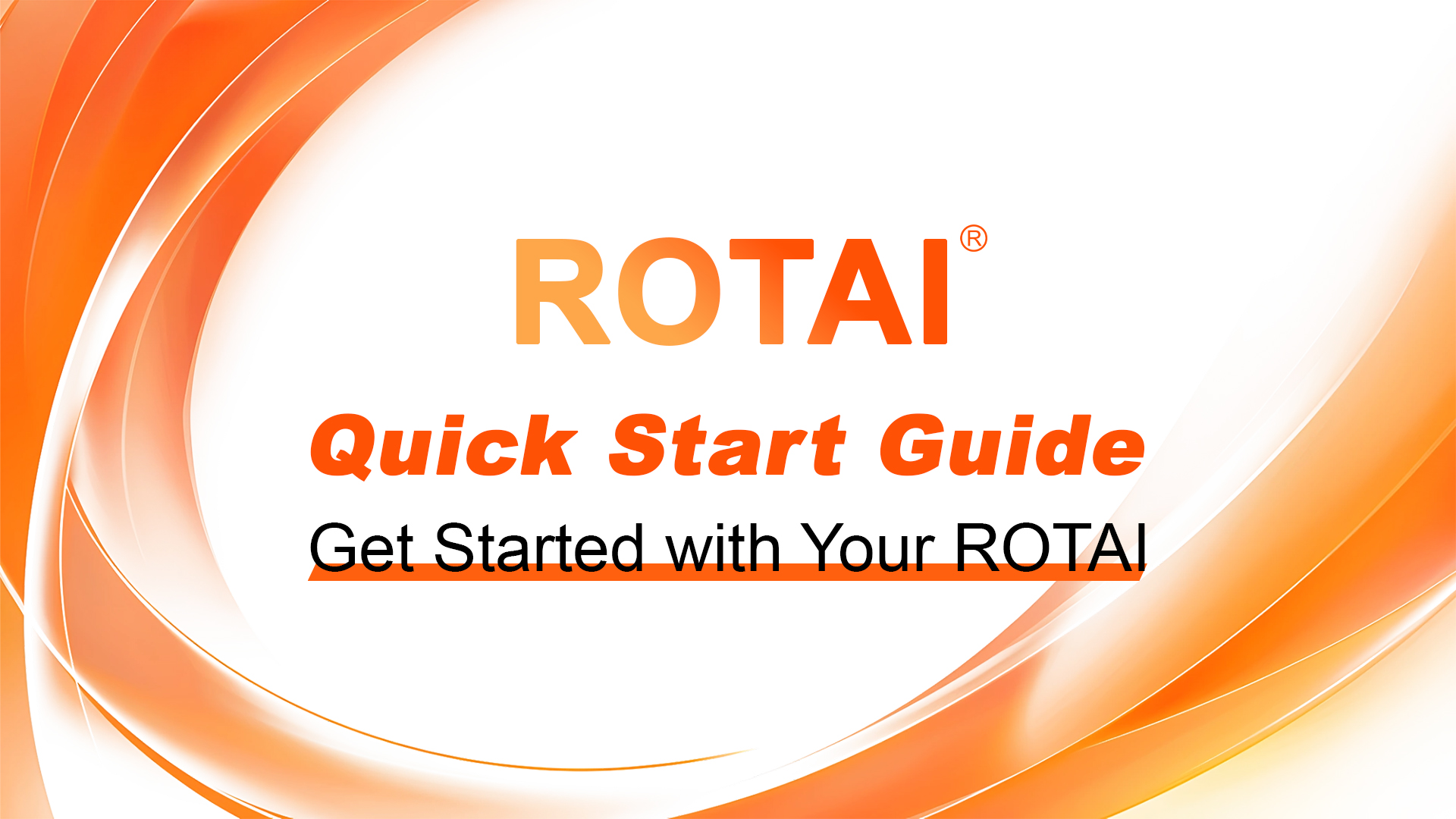 ROTAI®

Quick Start Guide

Get Started with Your ROTAI